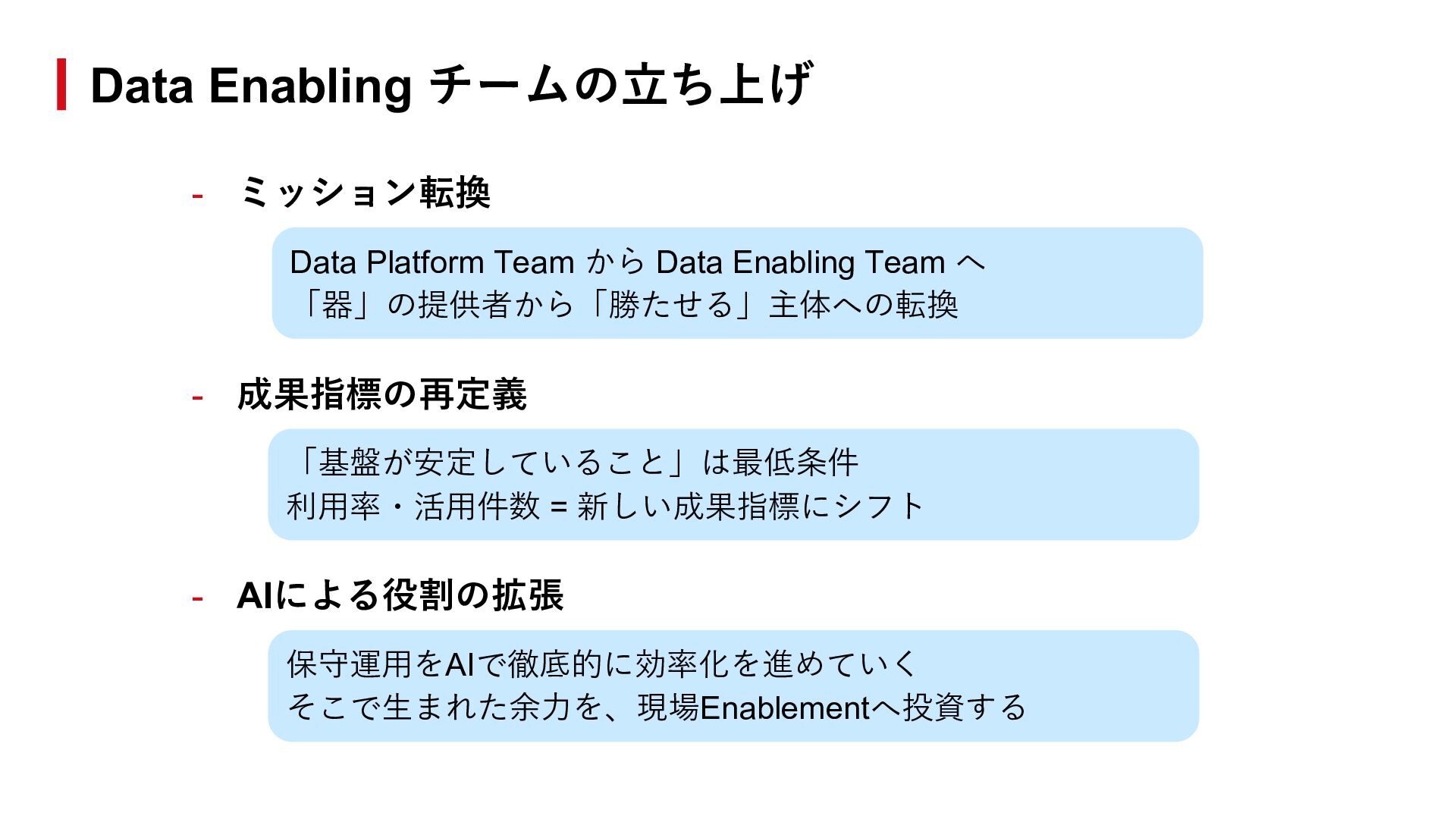 Data Enabling チームの立ち上げ

- ミッション転換

Data Platform Team から Data Enabling Team へ
「器」の提供者から「勝たせる」主体への転換

- 成果指標の再定義

「基盤が安定していること」は最低条件
利用率・活用件数 = 新しい成果指標にシフト

- AIによる役割の拡張

保守運用をAIで徹底的に効率化を進めていく
そこで生まれた余力を、現場Enablementへ投資する